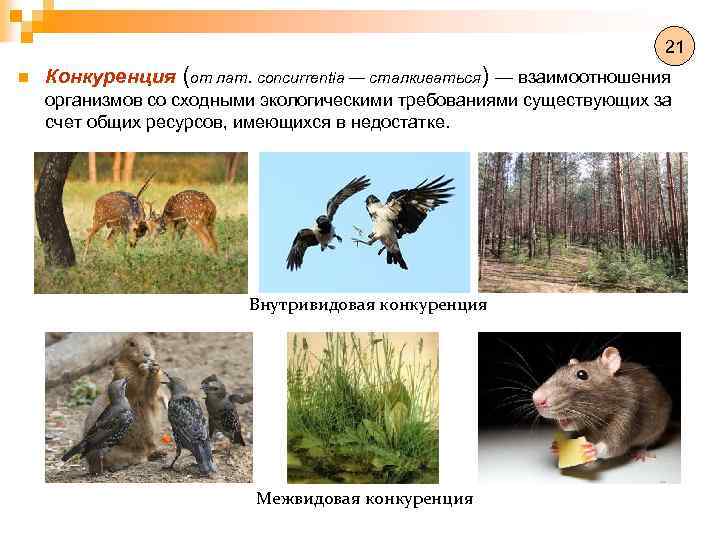 21

Конкуренция (от лат. concurrentia — сталкиваться) — взаимоотношения организмов со сходными экологическими требованиями существующих за счет общих ресурсов, имеющихся в недостатке.

Внутривидовая конкуренция

Межвидовая конкуренция